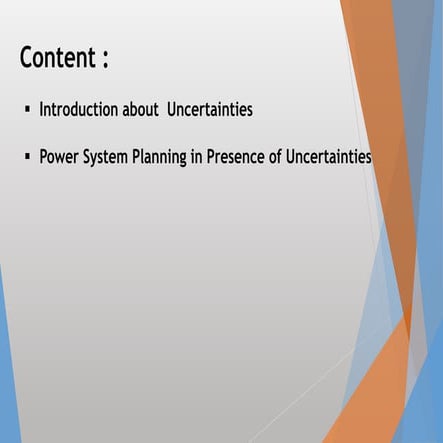 Content :

▪ Introduction about Uncertainties

▪ Power System Planning in Presence of Uncertainties